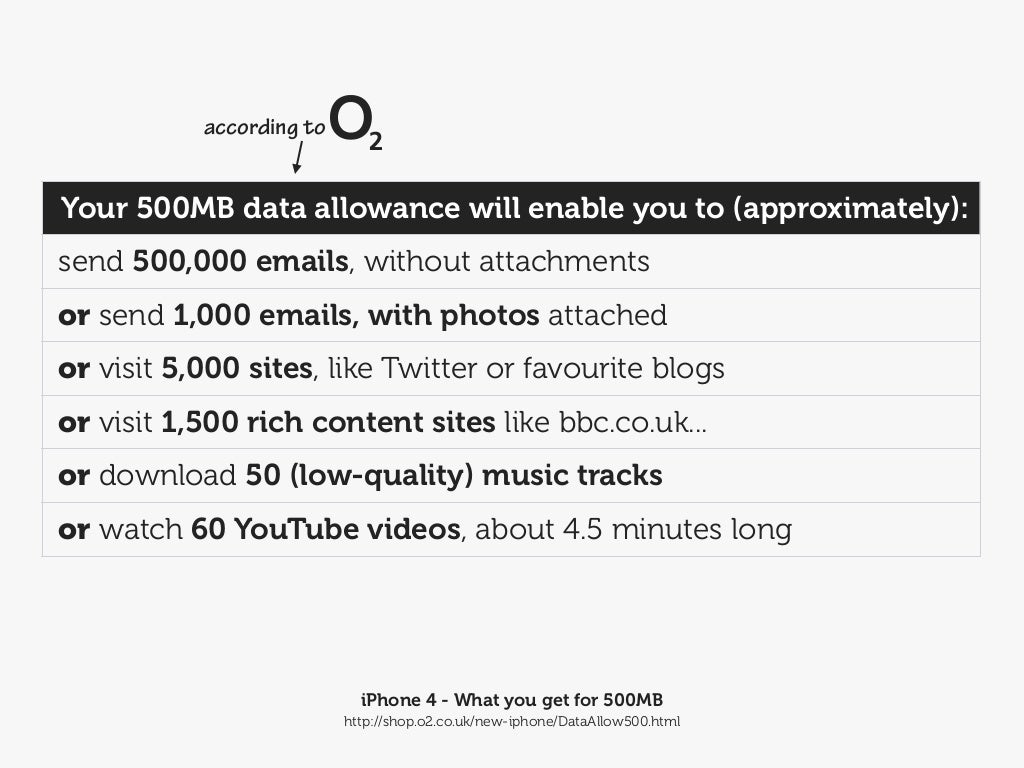 according to $O_2$

| Your 500MB data allowance will enable you to (approximately): |
|---|
| send 500,000 emails, without attachments |
| or send 1,000 emails, with photos attached |
| or visit 5,000 sites, like Twitter or favourite blogs |
| or visit 1,500 rich content sites like bbc.co.uk... |
| or download 50 (low-quality) music tracks |
| or watch 60 YouTube videos, about 4.5 minutes long |

iPhone 4 - What you get for 500MB
http://shop.o2.co.uk/new-iphone/DataAllow500.html